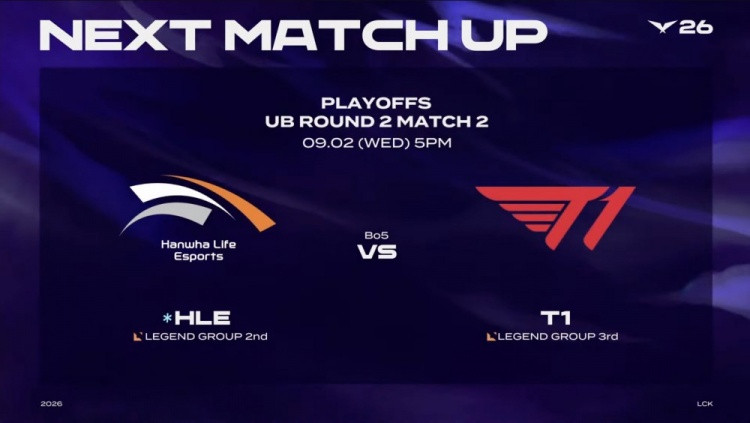 NEXT MATCH UP

26

PLAYOFFS
UB ROUND 2 MATCH 2
09.02 (WED) 5PM

Hanwha Life Esports

Bo5
VS

T1

*HLE
LEGEND GROUP 2nd

T1
LEGEND GROUP 3rd

2026

LCK